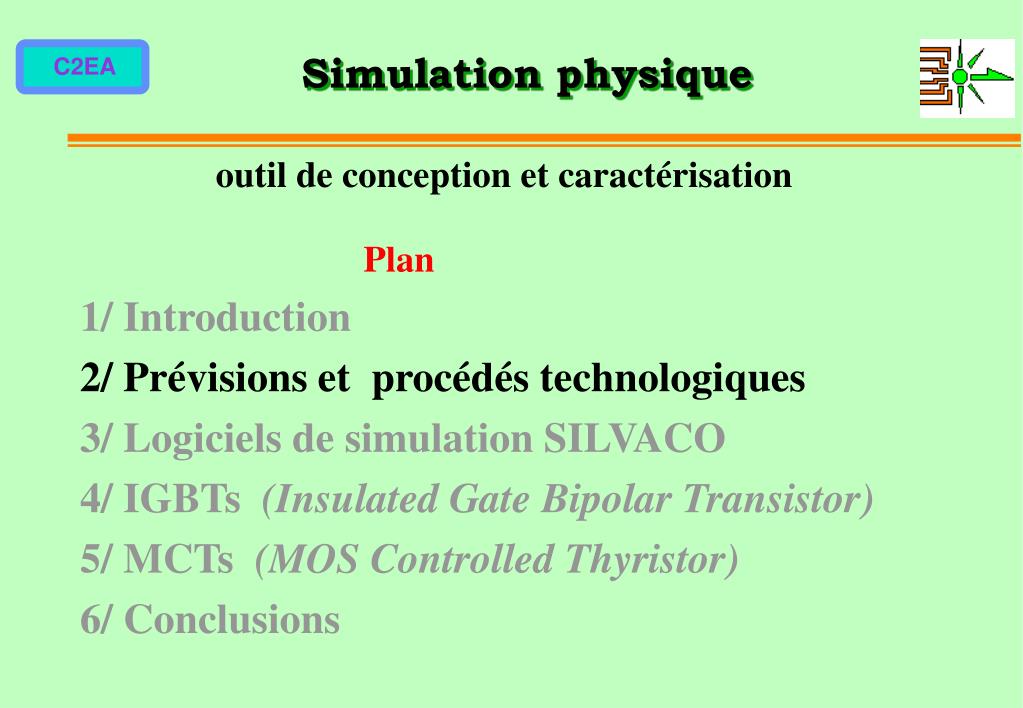 C2EA

Simulation physique

outil de conception et caractérisation

Plan

1/ Introduction

2/ Prévisions et procédés technologiques

3/ Logiciels de simulation SILVACO

4/ IGBTs (Insulated Gate Bipolar Transistor)

5/ MCTs (MOS Controlled Thyristor)

6/ Conclusions